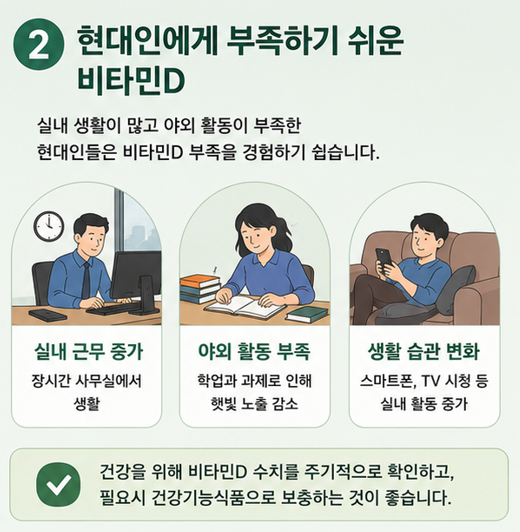 2 현대인에게 부족하기 쉬운 비타민D

실내 생활이 많고 야외 활동이 부족한 현대인들은 비타민D 부족을 경험하기 쉽습니다.

실내 근무 증가
장시간 사무실에서 생활

야외 활동 부족
학업과 과제로 인해 햇빛 노출 감소

생활 습관 변화
스마트폰, TV 시청 등 실내 활동 증가

건강을 위해 비타민D 수치를 주기적으로 확인하고, 필요시 건강기능식품으로 보충하는 것이 좋습니다.